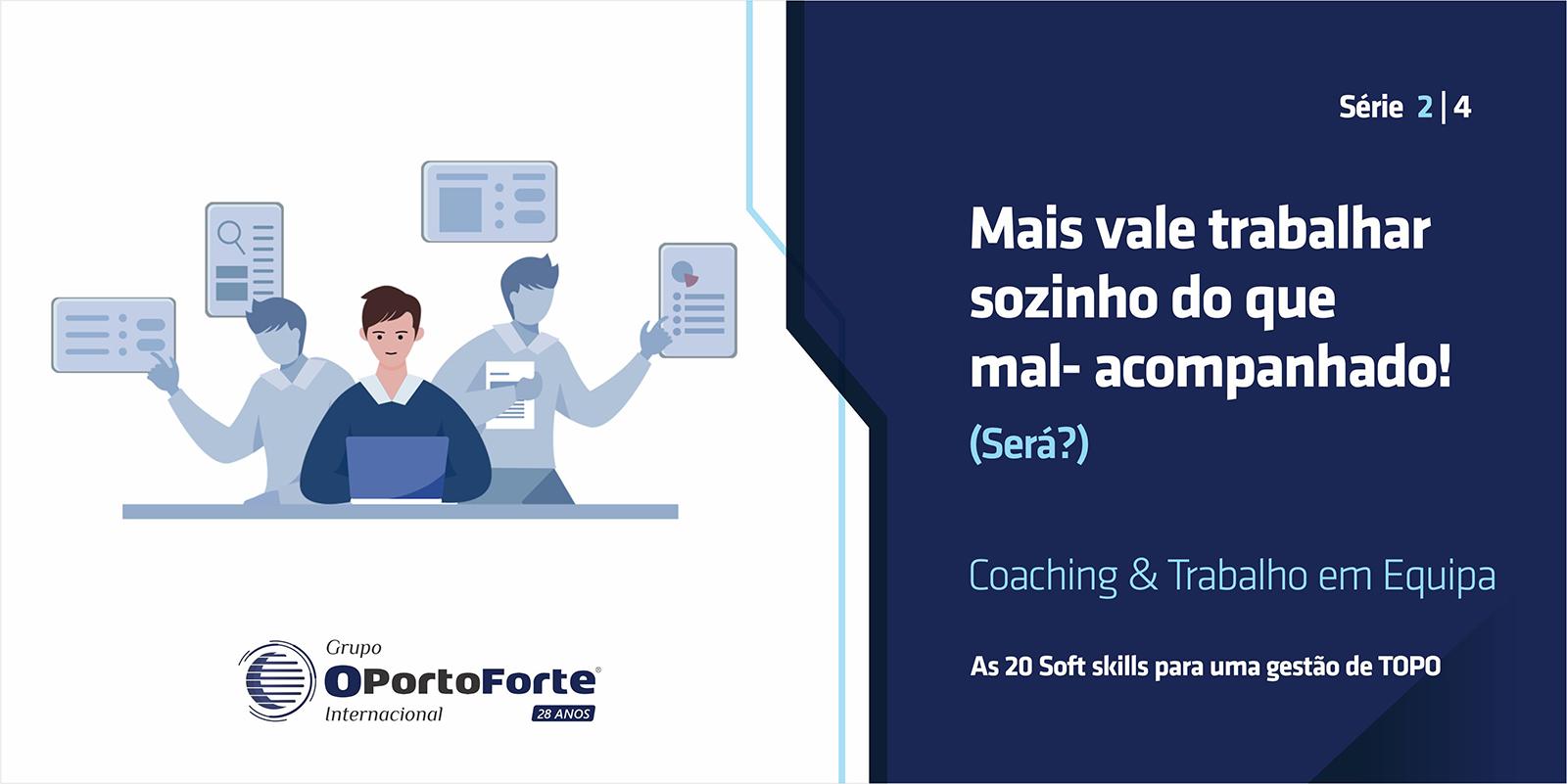 Grupo
OPortoForte
Internacional
28 ANOS

Série 2 | 4

Mais vale trabalhar sozinho do que mal- acompanhado!

(Será?)

Coaching & Trabalho em Equipa

As 20 Soft skills para uma gestão de TOPO